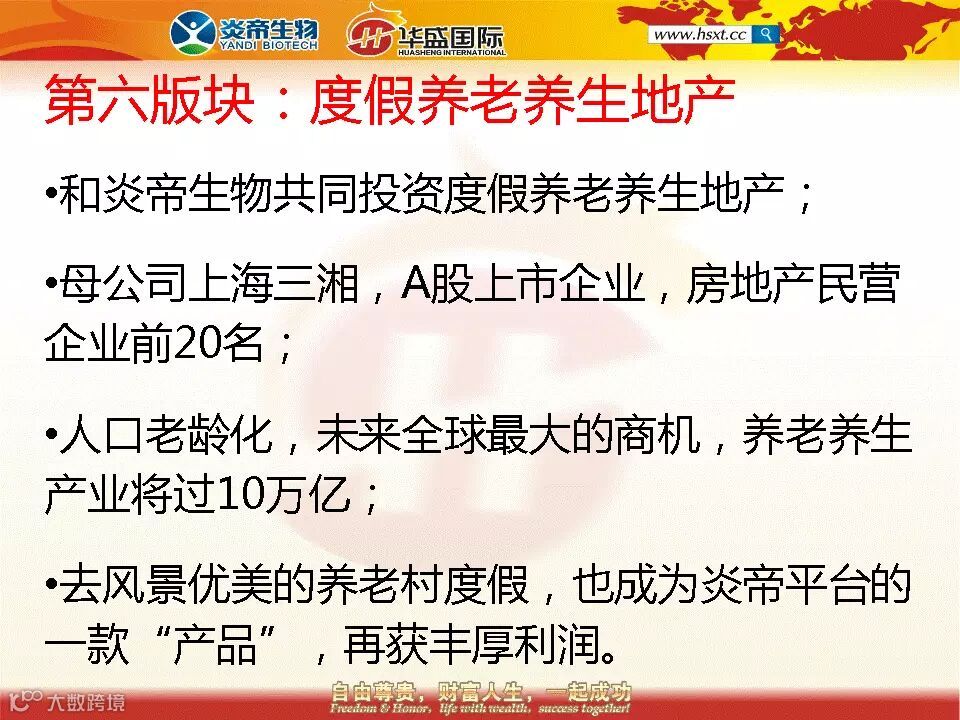 炎帝生物
YANDI BIOTECH
华盛国际
HUASHENG INTERNATIONAL
www.hsxt.cc

第六版块：度假养老养生地产

•和炎帝生物共同投资度假养老养生地产；

•母公司上海三湘，A股上市企业，房地产民营企业前20名；

•人口老龄化，未来全球最大的商机，养老养生产业将过10万亿；

•去风景优美的养老村度假，也成为炎帝平台的一款“产品”，再获丰厚利润。

大数跨境
自由尊贵，财富人生，一起成功
Freedom & Honor, life with wealth, success together!